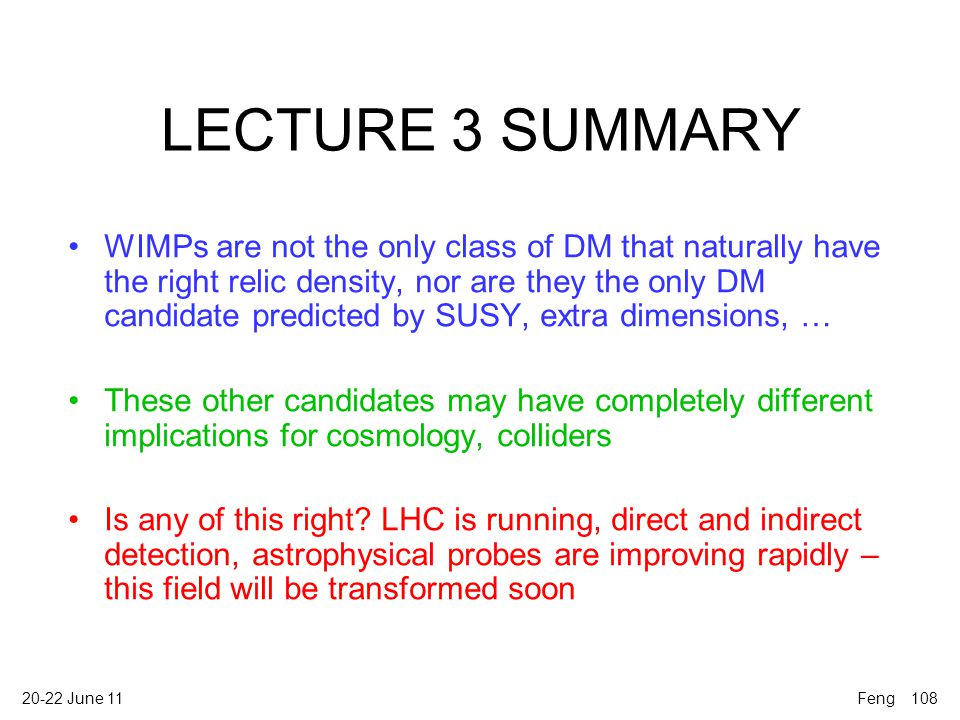 LECTURE 3 SUMMARY

• WIMPs are not the only class of DM that naturally have the right relic density, nor are they the only DM candidate predicted by SUSY, extra dimensions, …

• These other candidates may have completely different implications for cosmology, colliders

• Is any of this right? LHC is running, direct and indirect detection, astrophysical probes are improving rapidly – this field will be transformed soon

20-22 June 11

Feng 108